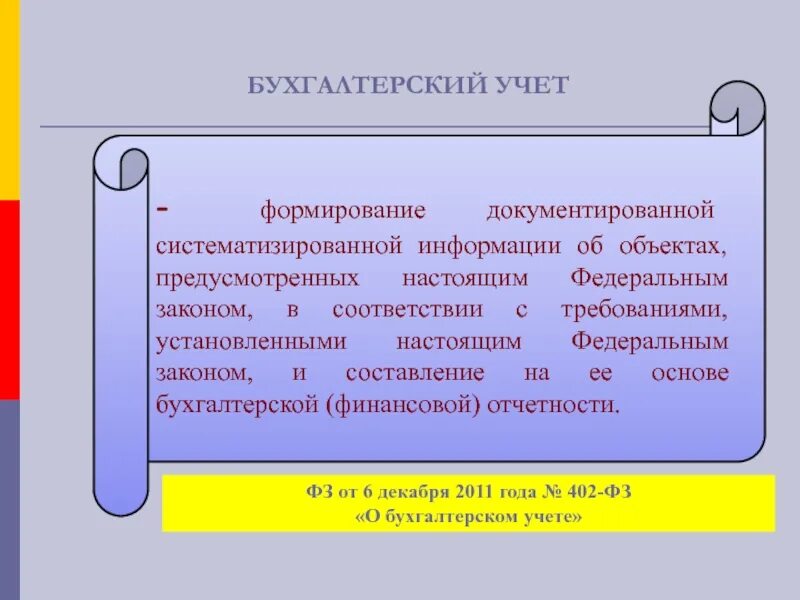 БУХГАЛТЕРСКИЙ УЧЕТ

- формирование документированной систематизированной информации об объектах, предусмотренных настоящим Федеральным законом, в соответствии с требованиями, установленными настоящим Федеральным законом, и составление на ее основе бухгалтерской (финансовой) отчетности.

ФЗ от 6 декабря 2011 года № 402-ФЗ
«О бухгалтерском учете»